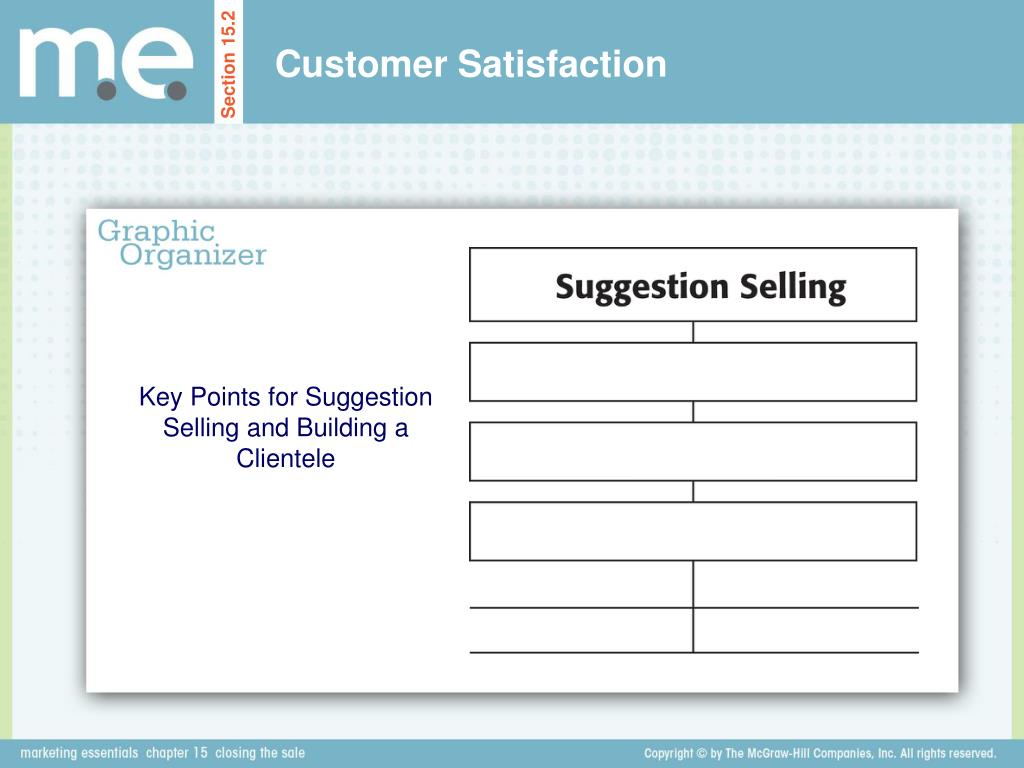 m.e.

Section 15.2

Customer Satisfaction

Graphic Organizer

Key Points for Suggestion Selling and Building a Clientele

Suggestion Selling

marketing essentials chapter 15 closing the sale

Copyright © by The McGraw-Hill Companies, Inc. All rights reserved.